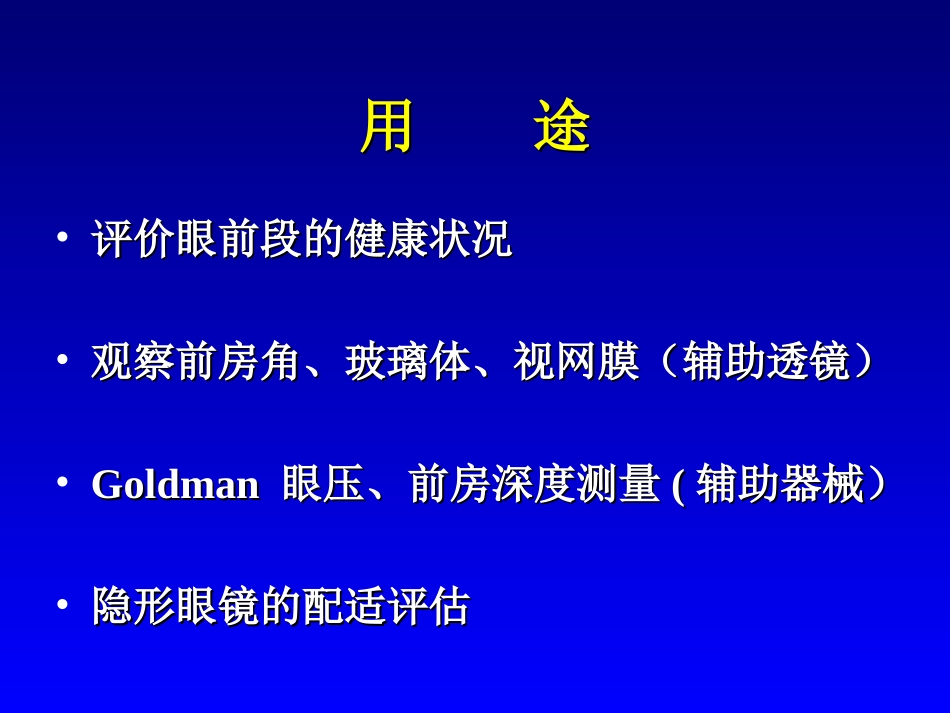 用 途

• 评价眼前段的健康状况

• 观察前房角、玻璃体、视网膜（辅助透镜）

• Goldman 眼压、前房深度测量 ( 辅助器械）

• 隐形眼镜的配适评估